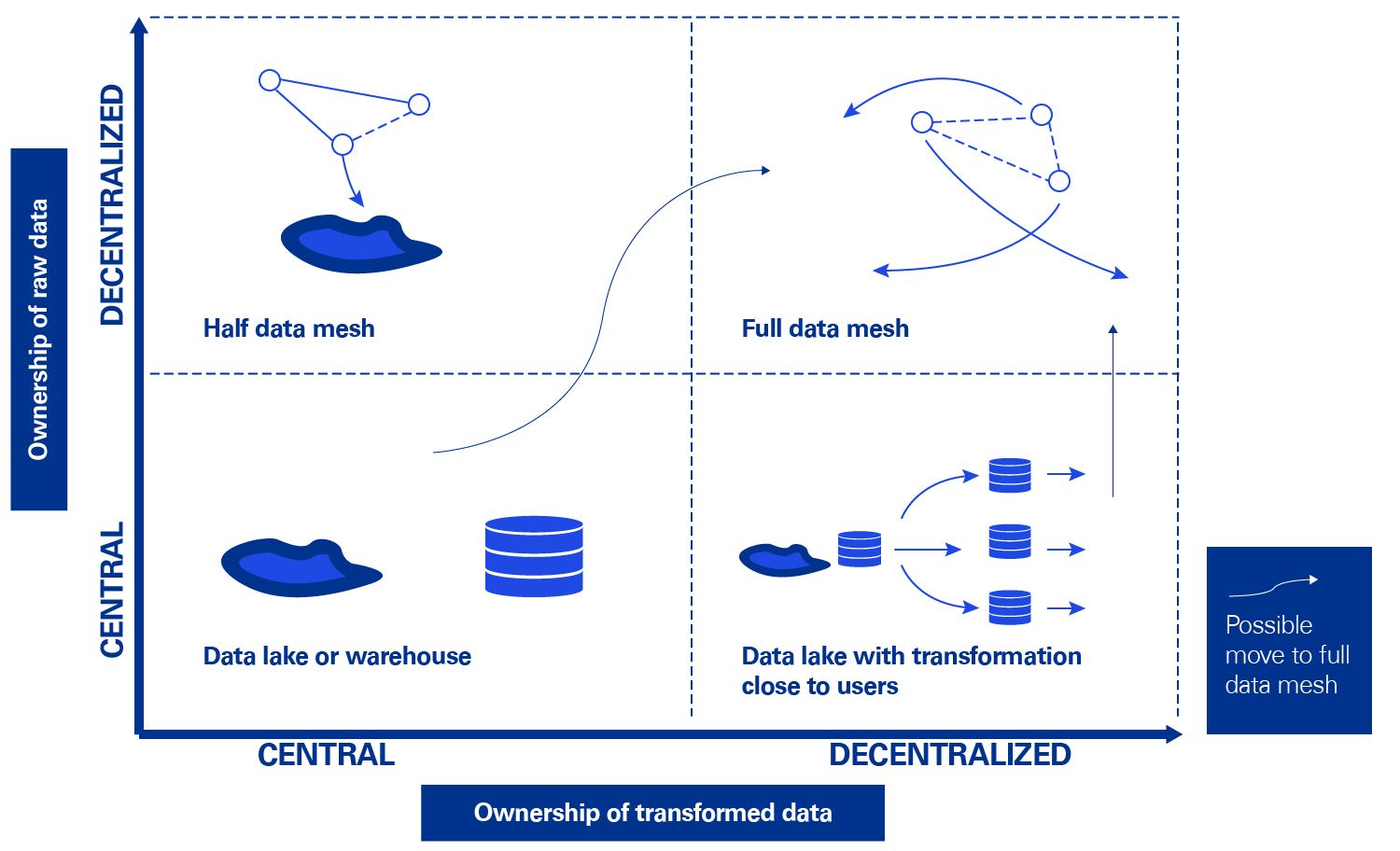 Ownership of raw data

DECENTRALIZED

CENTRAL

Half data mesh

Full data mesh

Data lake or warehouse

Data lake with transformation close to users

Possible move to full data mesh

CENTRAL

DECENTRALIZED

Ownership of transformed data